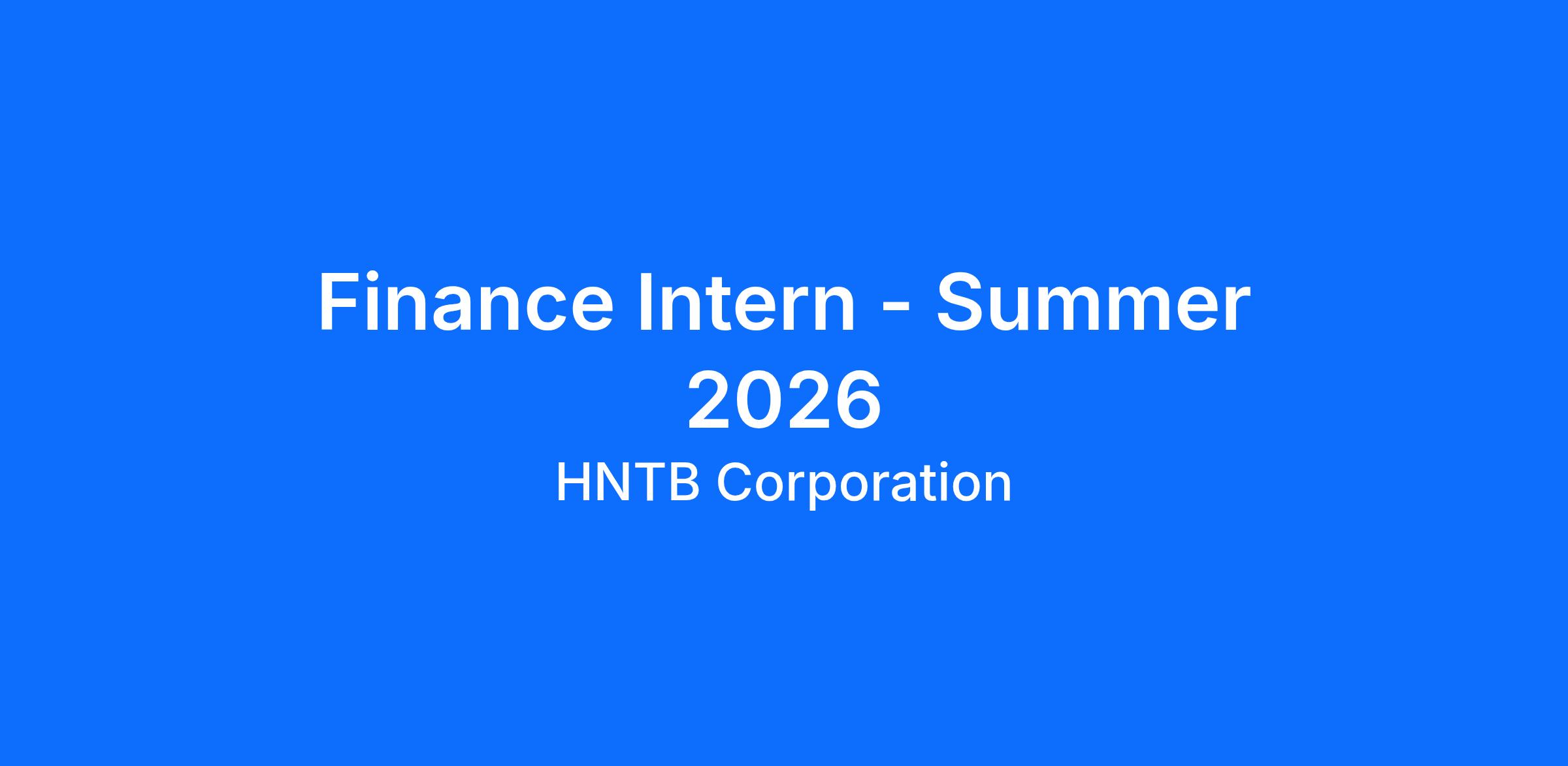 Finance Intern - Summer 2026

HNTB Corporation